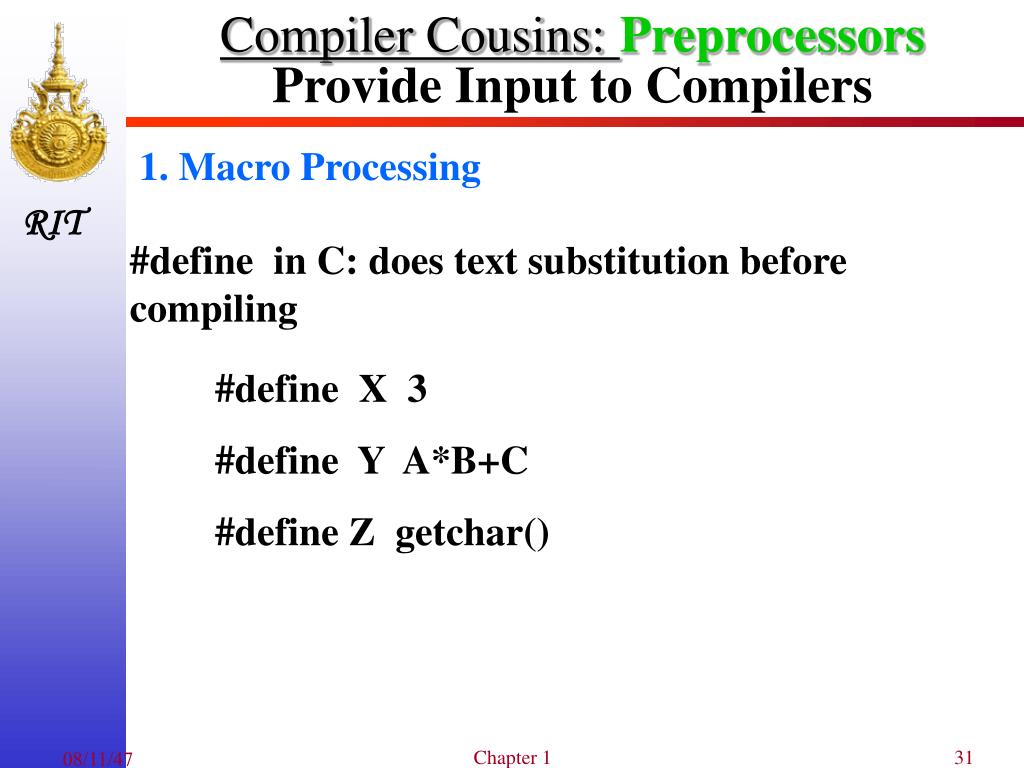 Compiler Cousins: Preprocessors
Provide Input to Compilers

RIT

1. Macro Processing

#define in C: does text substitution before compiling

#define X 3

#define Y A*B+C

#define Z getchar()

08/11/47

Chapter 1

31